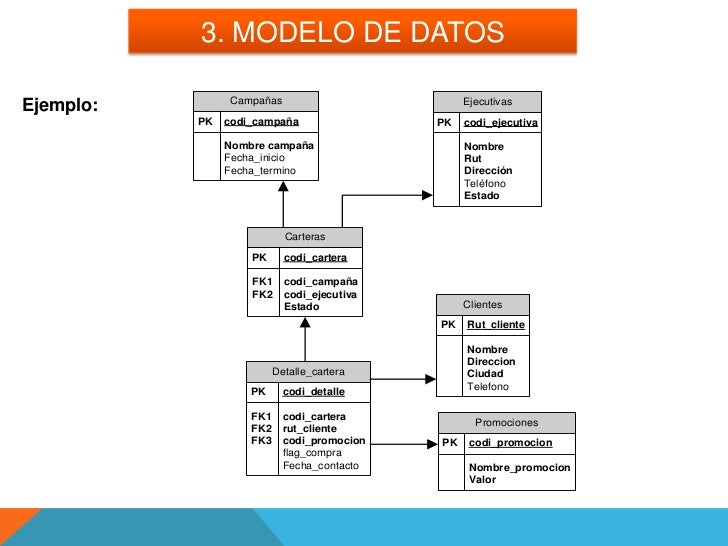 3. MODELO DE DATOS

Ejemplo:

Campañas
PK codi_campaña
Nombre campaña
Fecha_inicio
Fecha_termino

Ejecutivas
PK codi_ejecutiva
Nombre
Rut
Dirección
Teléfono
Estado

Carteras
PK codi_cartera
FK1 codi_campaña
FK2 codi_ejecutiva
Estado

Clientes
PK Rut_cliente
Nombre
Direccion
Ciudad
Telefono

Detalle_cartera
PK codi_detalle
FK1 codi_cartera
FK2 rut_cliente
FK3 codi_promocion
flag_compra
Fecha_contacto

Promociones
PK codi_promocion
Nombre_promocion
Valor